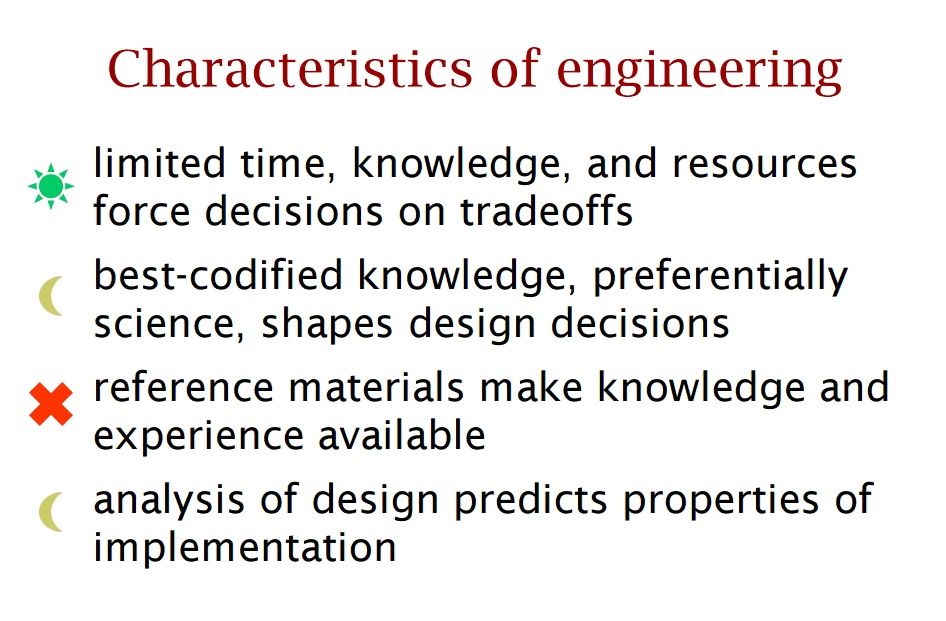 Characteristics of engineering

limited time, knowledge, and resources force decisions on tradeoffs

best-codified knowledge, preferentially science, shapes design decisions

reference materials make knowledge and experience available

analysis of design predicts properties of implementation